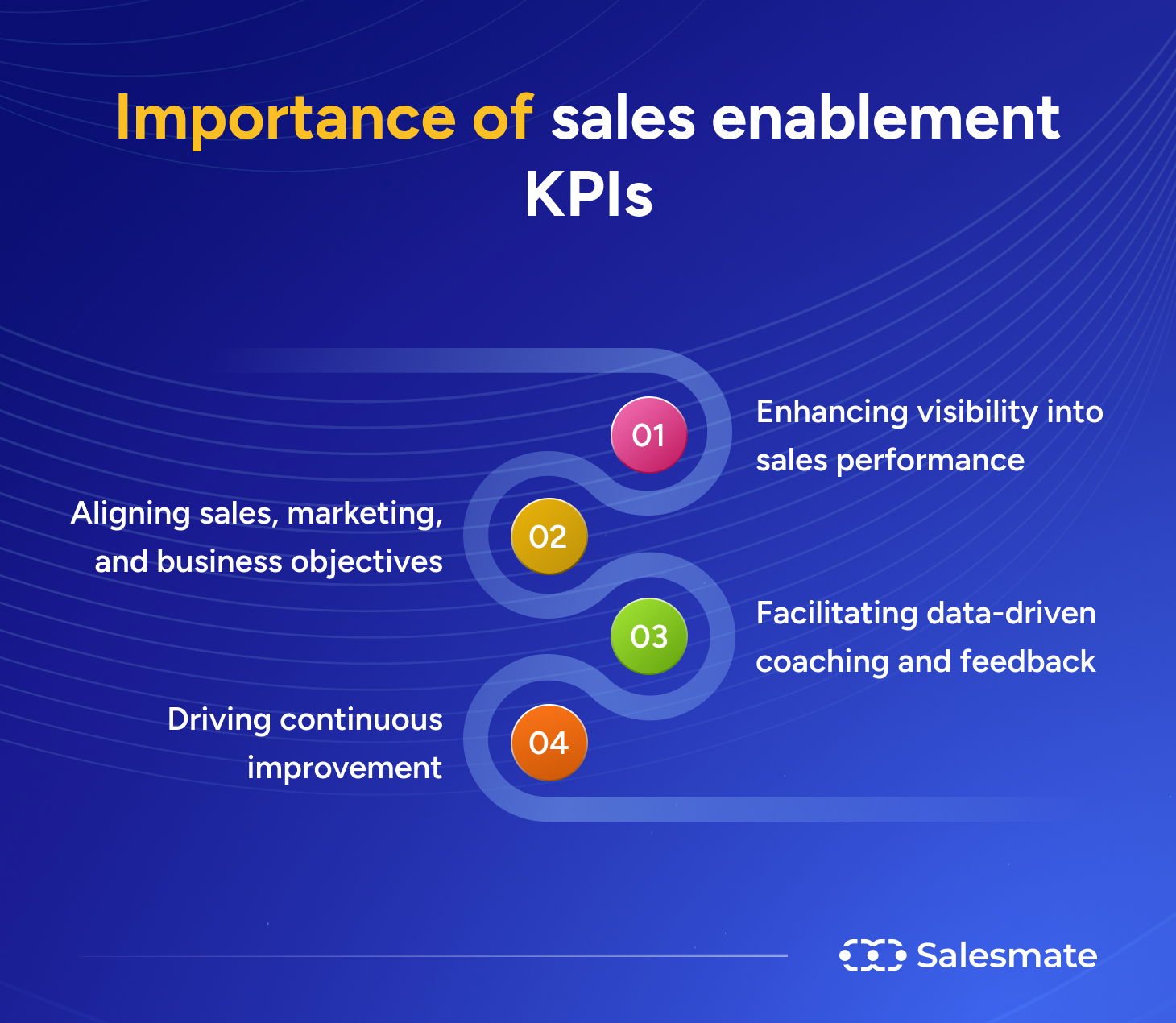 Importance of sales enablement KPIs

01
Enhancing visibility into sales performance

02
Aligning sales, marketing, and business objectives

03
Facilitating data-driven coaching and feedback

04
Driving continuous improvement

Salesmate